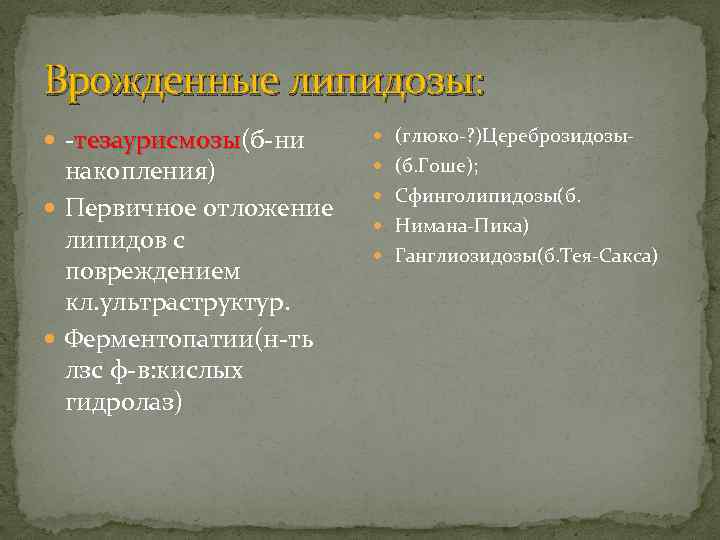 Врожденные липидозы:

-тезаурисмозы(б-ни накопления)

Первичное отложение липидов с повреждением кл.ультраструктур.

Ферментопатии(н-ть лзс ф-в:кислых гидролаз)

(глюко-?)Цереброзидозы-

(б.Гоше);

Сфинголипидозы(б.

Нимана-Пика)

Ганглиозидозы(б.Тея-Сакса)